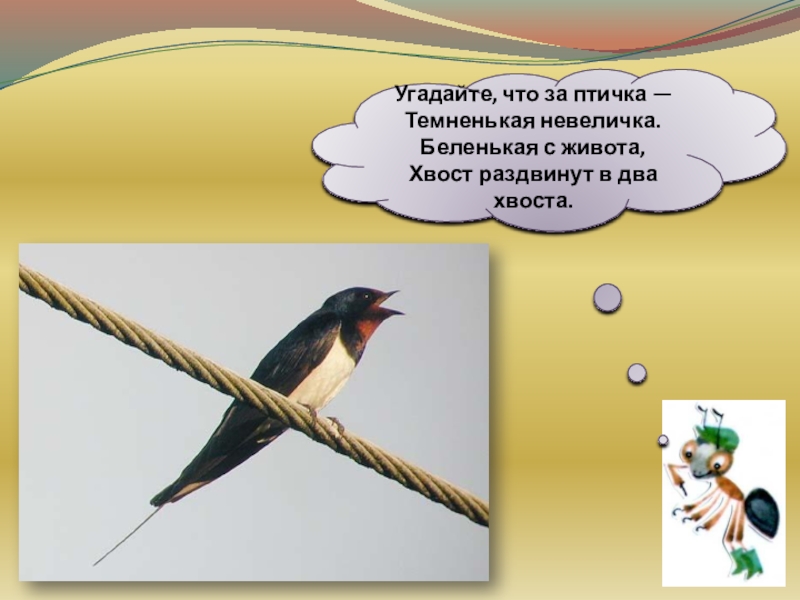 Угадайте, что за птичка —
Темненькая невеличка.
Беленькая с живота,
Хвост раздвинут в два хвоста.